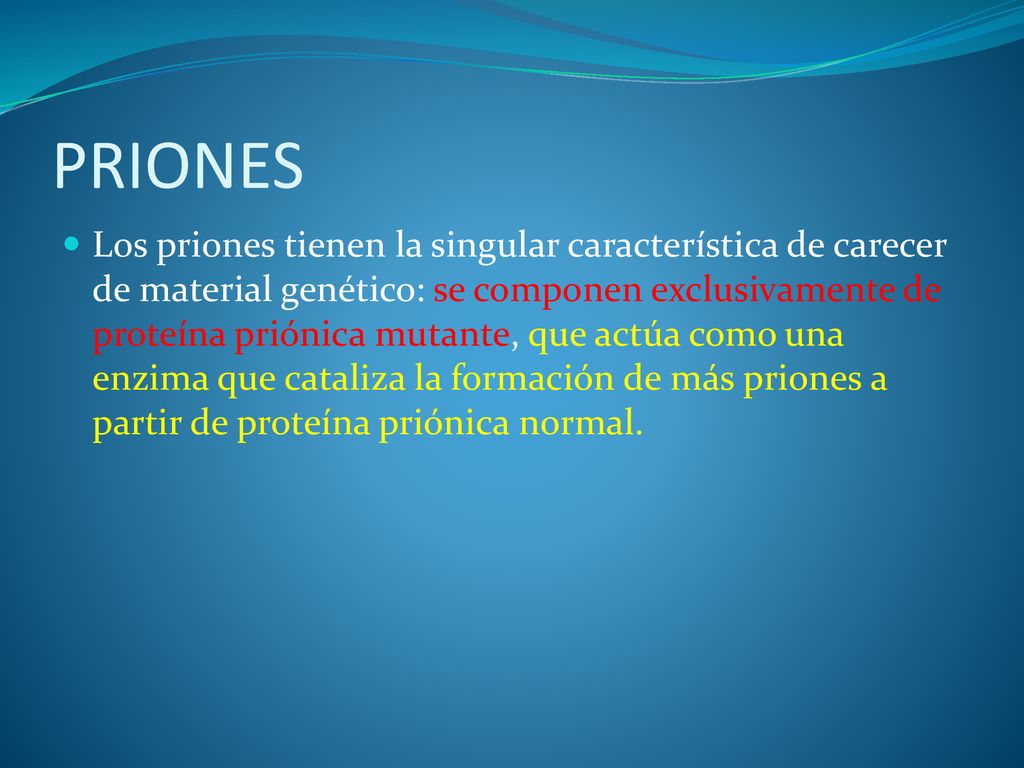 PRIONES

Los priones tienen la singular característica de carecer de material genético: se componen exclusivamente de proteína priónica mutante, que actúa como una enzima que cataliza la formación de más priones a partir de proteína priónica normal.